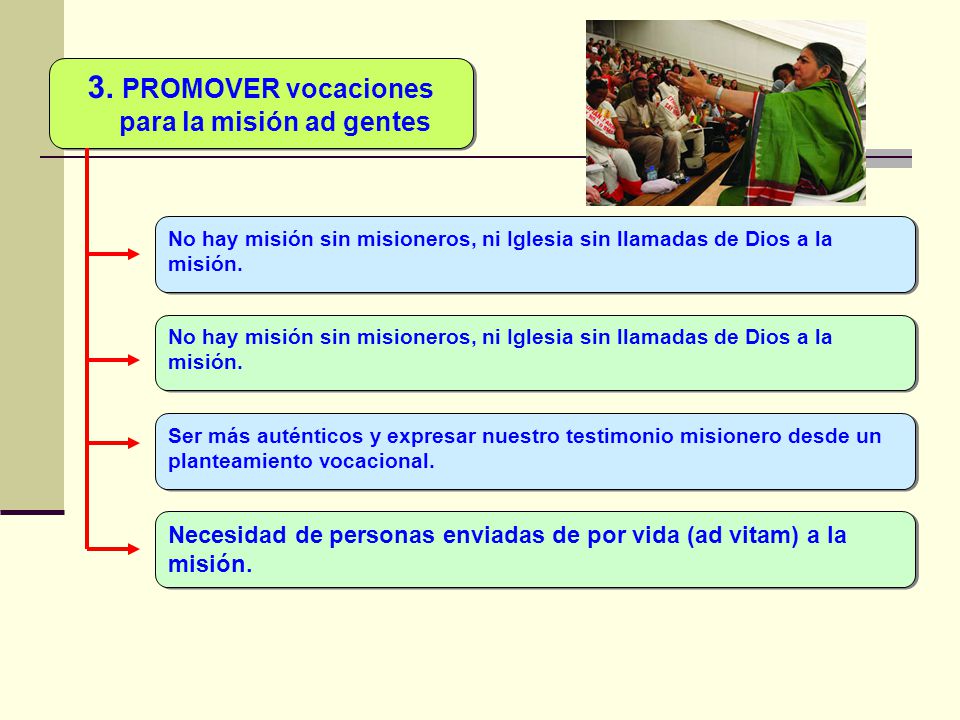 3. PROMOVER vocaciones para la misión ad gentes

No hay misión sin misioneros, ni Iglesia sin llamadas de Dios a la misión.

No hay misión sin misioneros, ni Iglesia sin llamadas de Dios a la misión.

Ser más auténticos y expresar nuestro testimonio misionero desde un planteamiento vocacional.

Necesidad de personas enviadas de por vida (ad vitam) a la misión.